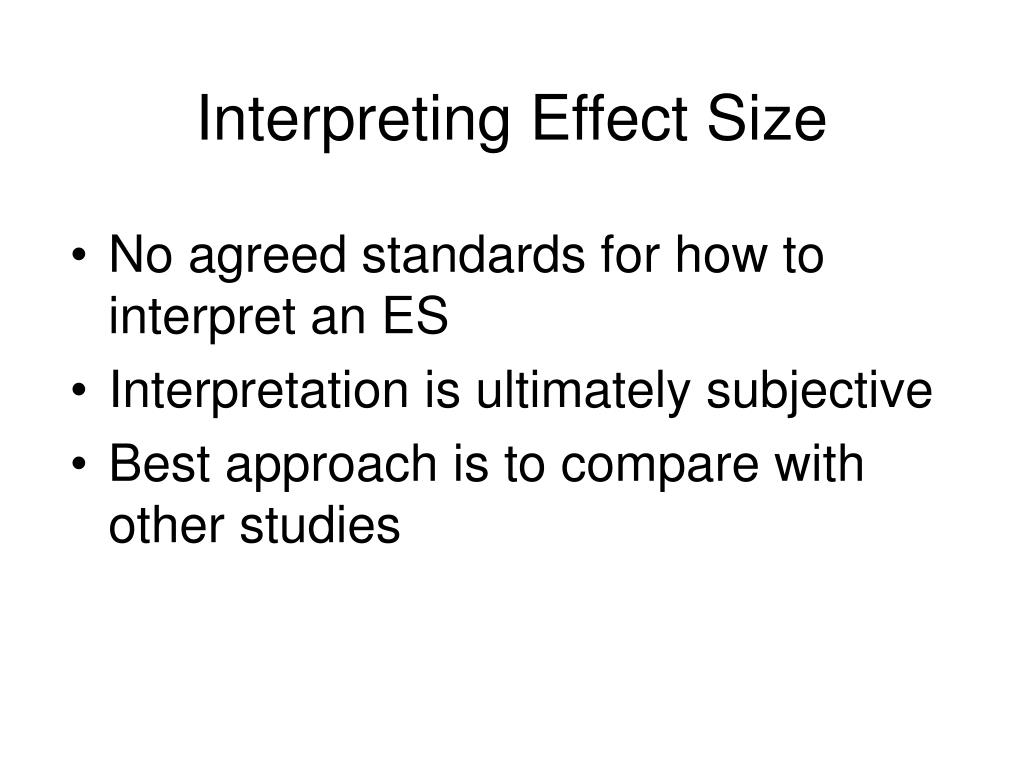 Interpreting Effect Size

• No agreed standards for how to interpret an ES
• Interpretation is ultimately subjective
• Best approach is to compare with other studies